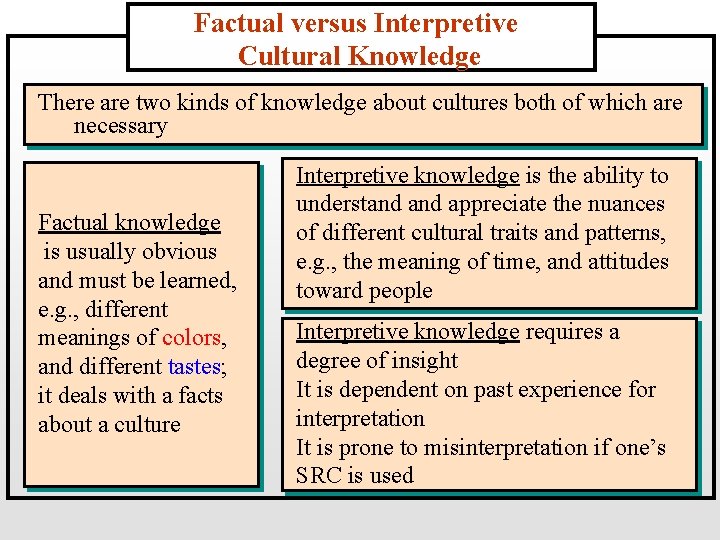 Factual versus Interpretive Cultural Knowledge

There are two kinds of knowledge about cultures both of which are necessary

Factual knowledge is usually obvious and must be learned, e.g., different meanings of colors, and different tastes; it deals with a facts about a culture

Interpretive knowledge is the ability to understand and appreciate the nuances of different cultural traits and patterns, e.g., the meaning of time, and attitudes toward people

Interpretive knowledge requires a degree of insight
It is dependent on past experience for interpretation
It is prone to misinterpretation if one's SRC is used